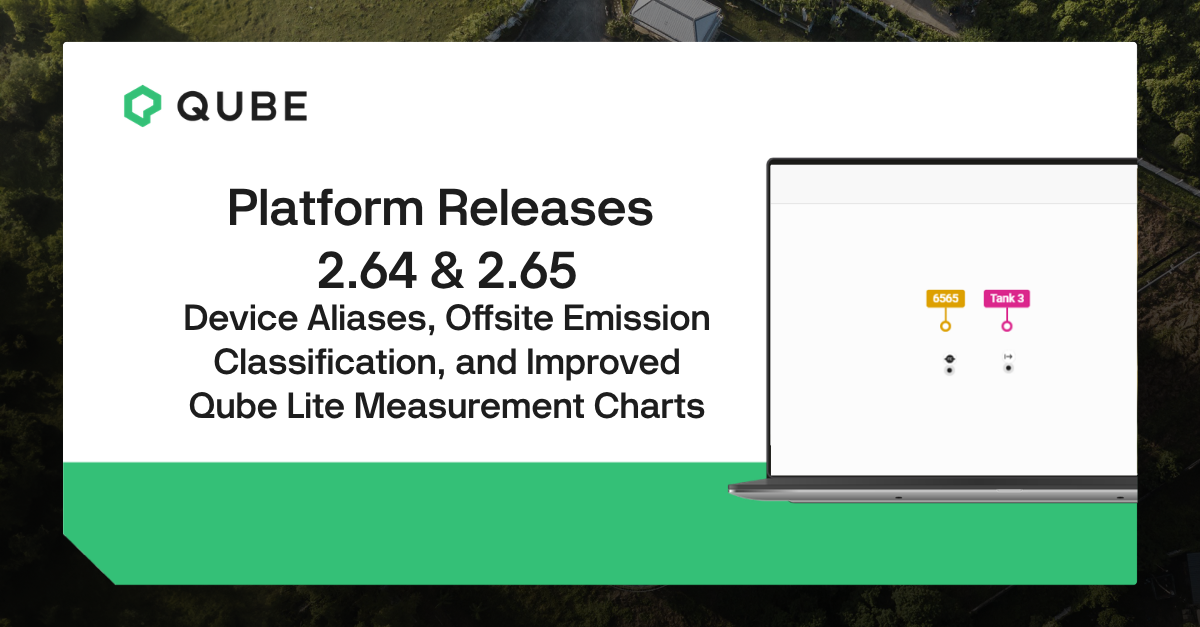 QUBE

Platform Releases
2.64 & 2.65
Device Aliases, Offsite Emission Classification, and Improved Qube Lite Measurement Charts

6565
Tank 3